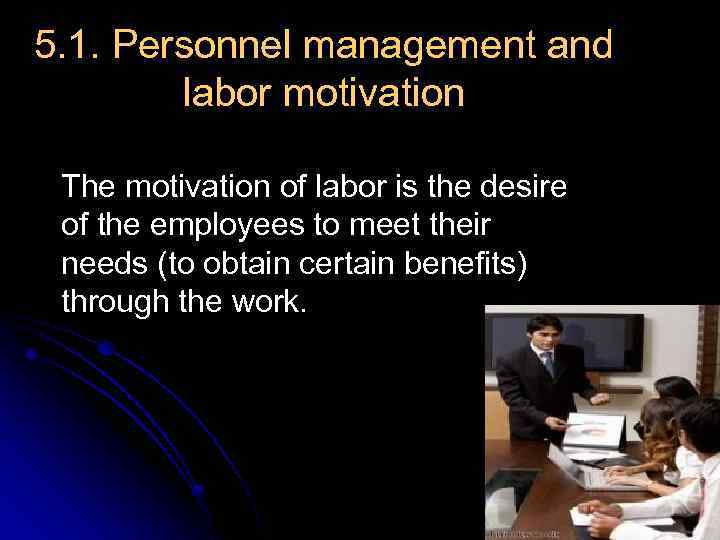 5.1. Personnel management and labor motivation

The motivation of labor is the desire of the employees to meet their needs (to obtain certain benefits) through the work.